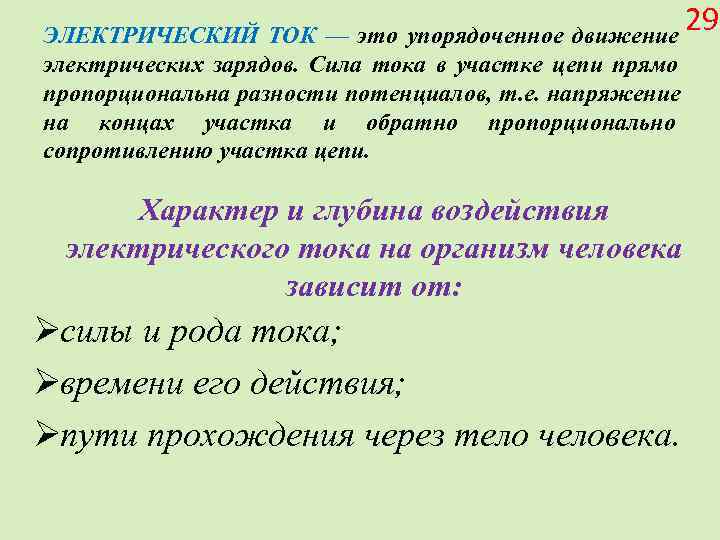 29

ЭЛЕКТРИЧЕСКИЙ ТОК — это упорядоченное движение электрических зарядов. Сила тока в участке цепи прямо пропорциональна разности потенциалов, т.е. напряжение на концах участка и обратно пропорционально сопротивлению участка цепи.

Характер и глубина воздействия электрического тока на организм человека зависит от:

➢силы и рода тока;

➢времени его действия;

➢пути прохождения через тело человека.